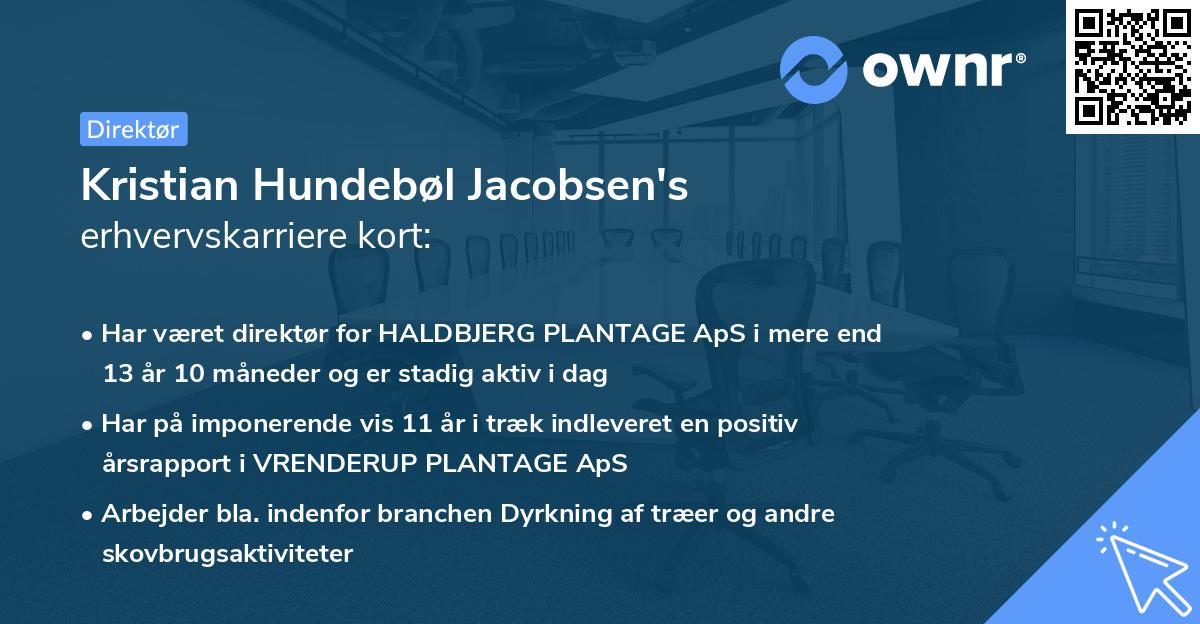 ownr®

Direktør

Kristian Hundebøl Jacobsen's erhvervskarriere kort:

• Har været direktør for HALDBJERG PLANTAGE ApS i mere end 13 år 10 måneder og er stadig aktiv i dag

• Har på imponerende vis 11 år i træk indleveret en positiv årsrapport i VRENDERUP PLANTAGE ApS

• Arbejder bla. indenfor branchen Dyrkning af træer og andre skovbrugsaktiviteter